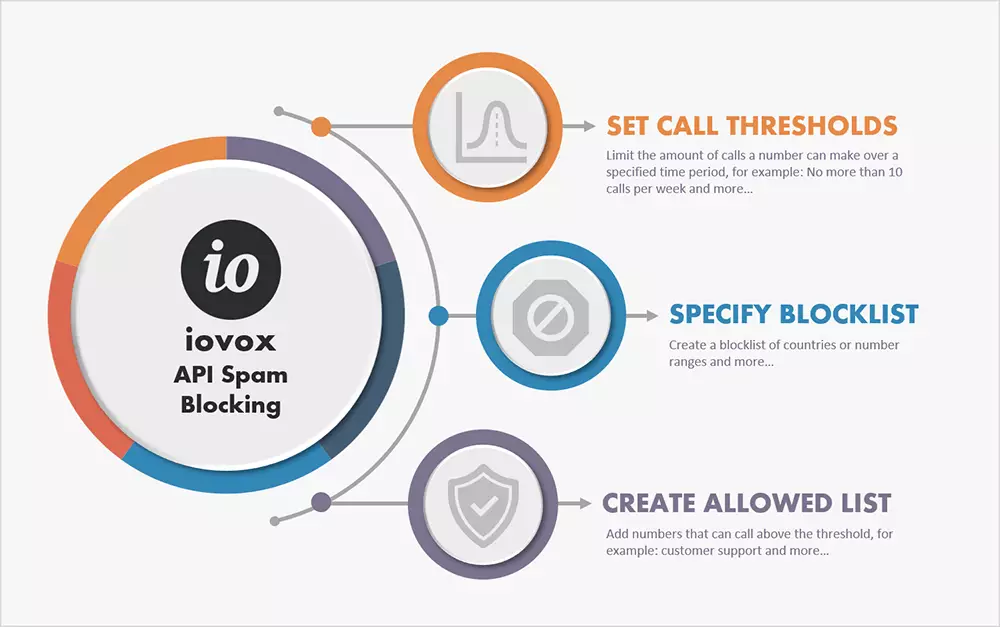 io

iovox

API Spam Blocking

SET CALL THRESHOLDS

Limit the amount of calls a number can make over a specified time period, for example: No more than 10 calls per week and more...

SPECIFY BLOCKLIST

Create a blocklist of countries or number ranges and more...

CREATE ALLOWED LIST

Add numbers that can call above the threshold, for example: customer support and more...